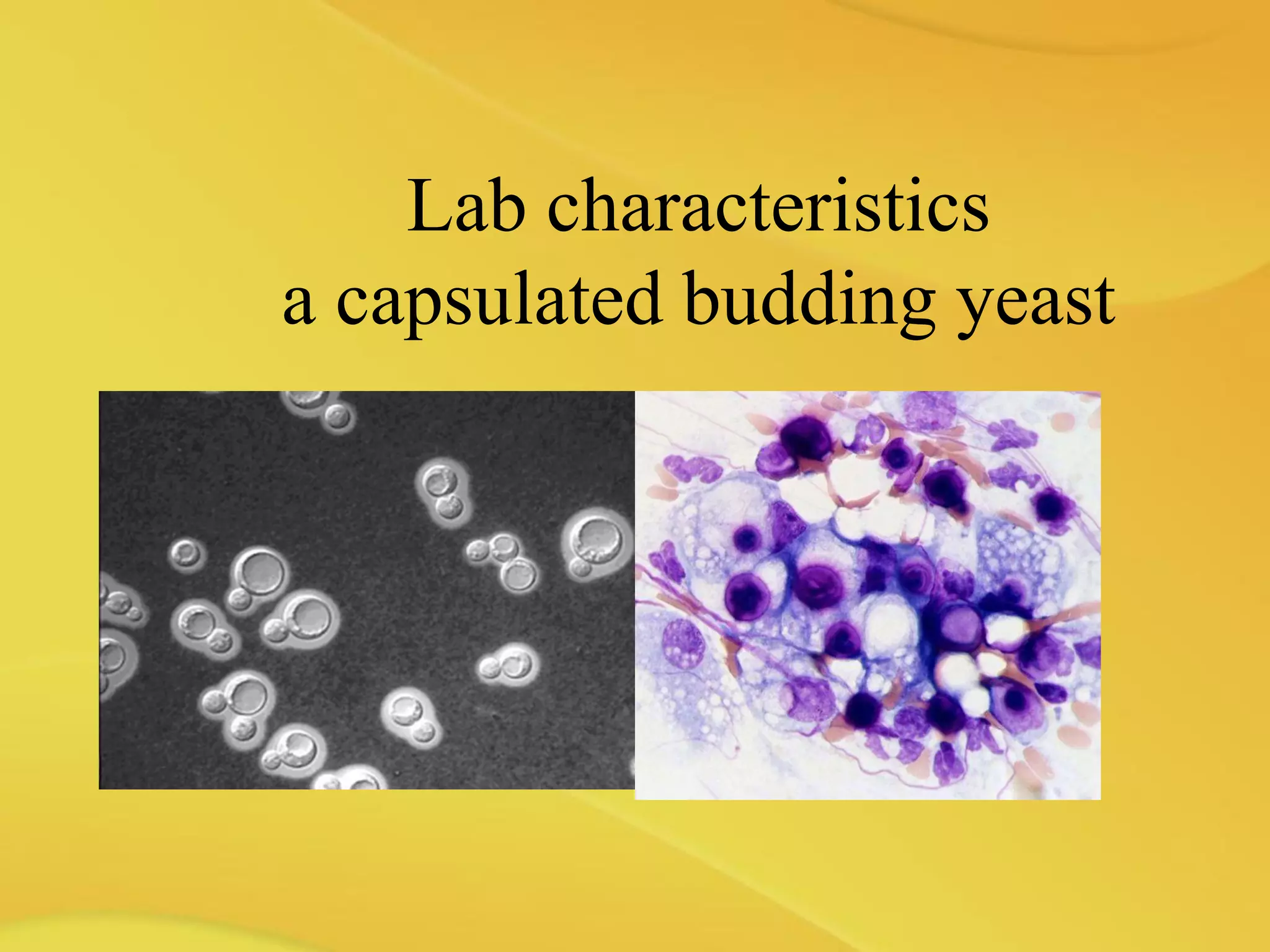 Lab characteristics
a capsulated budding yeast